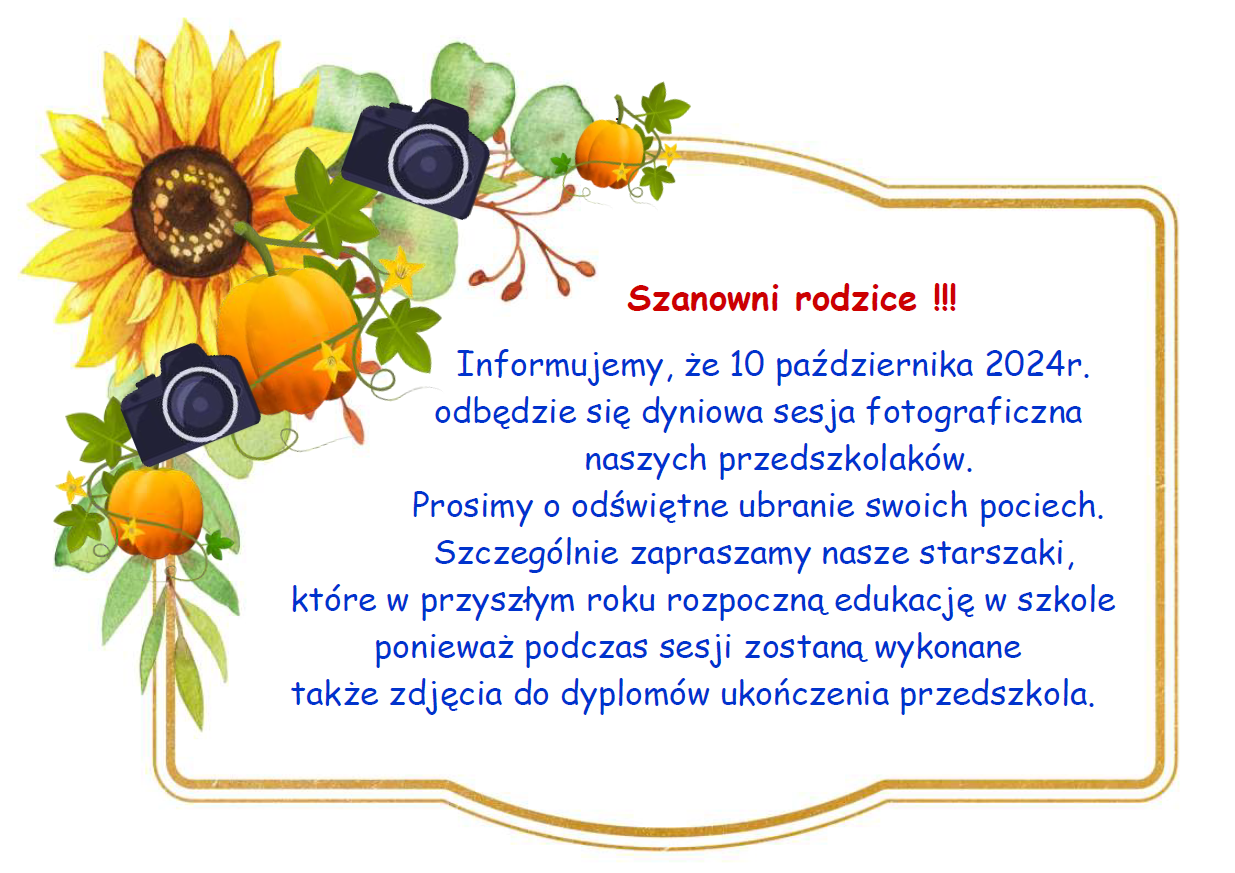 Szanowni rodzice !!!

Informujemy, że 10 października 2024r. odbędzie się dyniowa sesja fotograficzna naszych przedszkolaków.
Prosimy o odświętne ubranie swoich pociech.
Szczególnie zapraszamy nasze starszaki, które w przyszłym roku rozpoczną edukację w szkole ponieważ podczas sesji zostaną wykonane także zdjęcia do dyplomów ukończenia przedszkola.